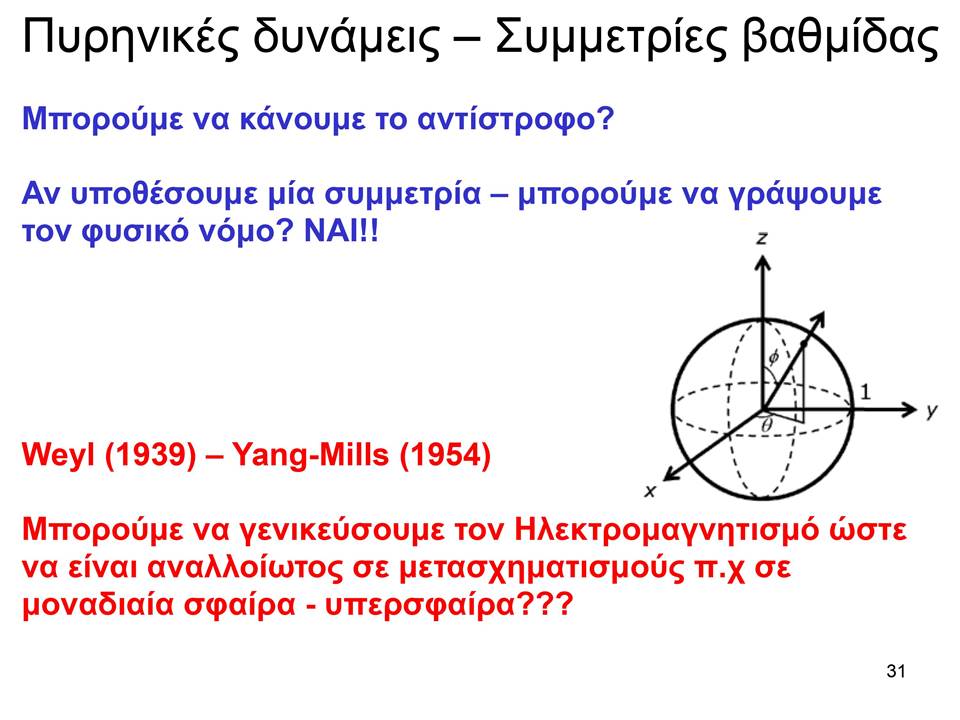 Πυρηνικές δυνάμεις – Συμμετρίες βαθμίδας

Μπορούμε να κάνουμε το αντίστροφο?

Αν υποθέσουμε μία συμμετρία – μπορούμε να γράψουμε τον φυσικό νόμο? ΝΑΙ!!

z

$\phi$

1

y

$\theta$

x

Weyl (1939) – Yang-Mills (1954)

Μπορούμε να γενικεύσουμε τον Ηλεκτρομαγνητισμό ώστε να είναι αναλλοίωτος σε μετασχηματισμούς π.χ σε μοναδιαία σφαίρα - υπερσφαίρα???

31